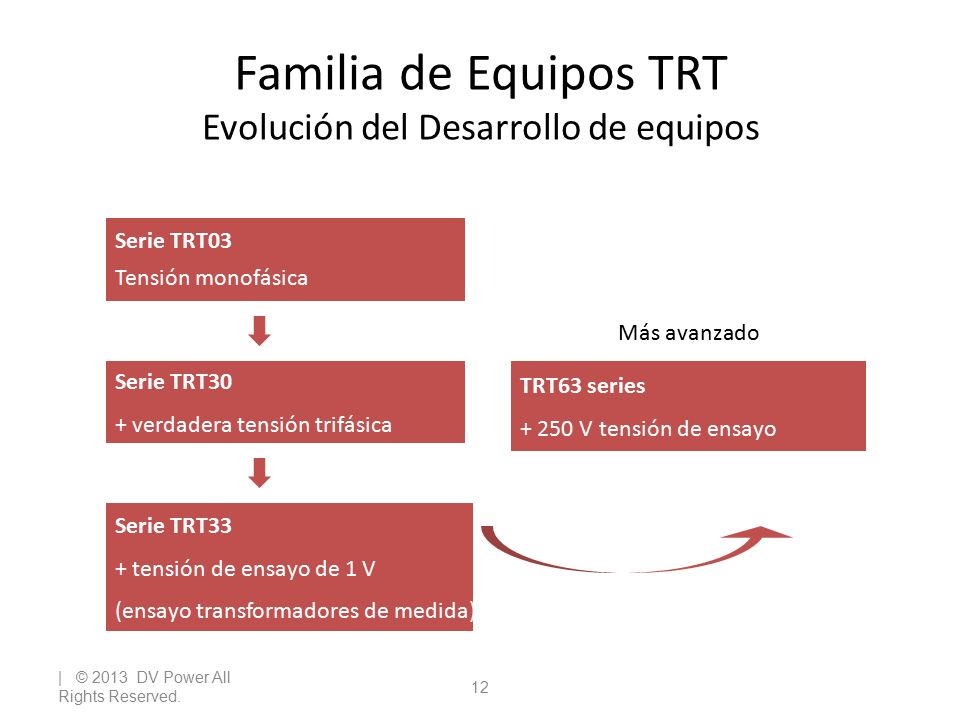 Familia de Equipos TRT
Evolución del Desarrollo de equipos

Serie TRT03
Tensión monofásica

Serie TRT30
+ verdadera tensión trifásica

Serie TRT33
+ tensión de ensayo de 1 V
(ensayo transformadores de medida)

Más avanzado

TRT63 series
+ 250 V tensión de ensayo

| © 2013 DV Power All Rights Reserved.

12